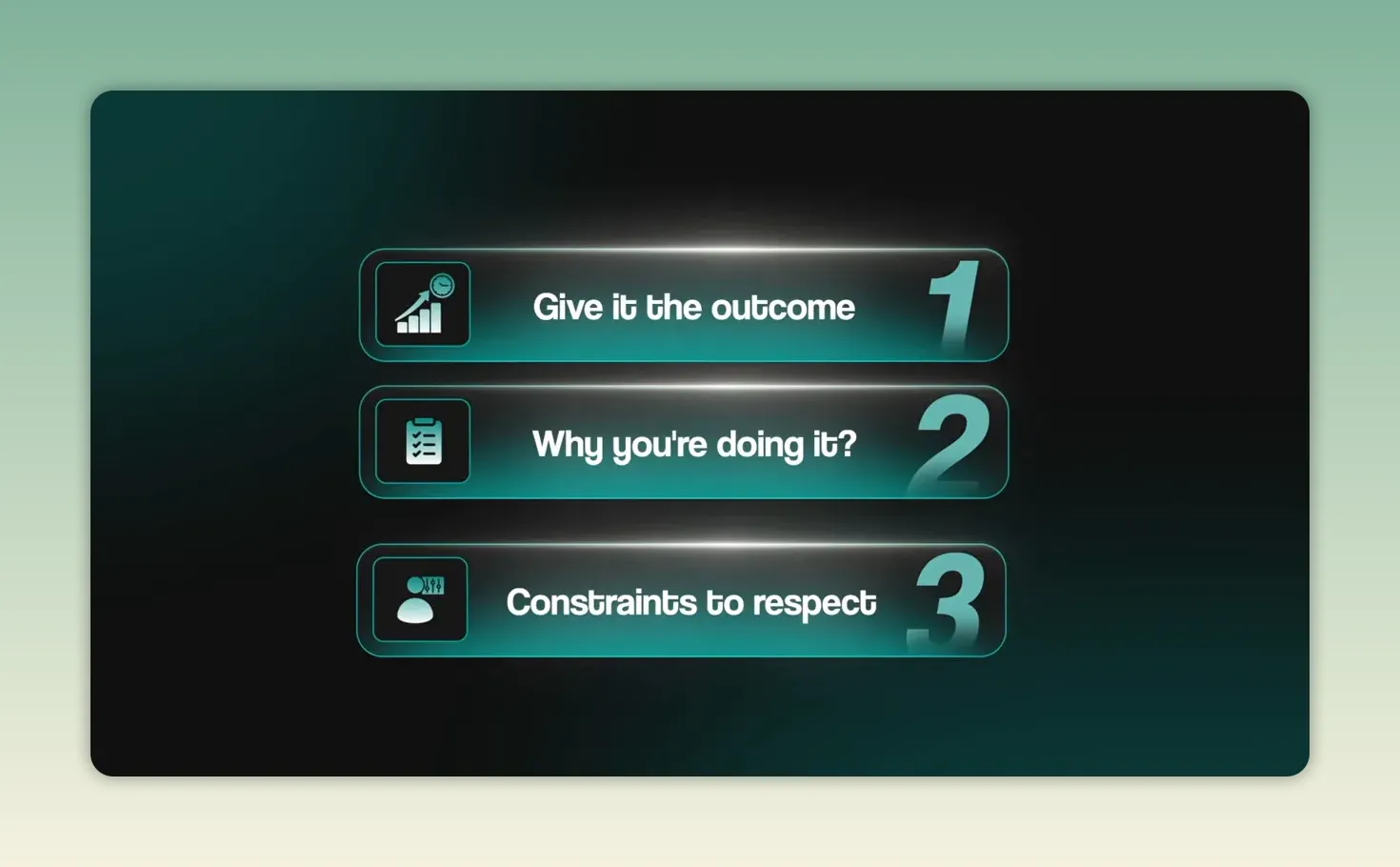 Give it the outcome 1

Why you're doing it? 2

Constraints to respect 3